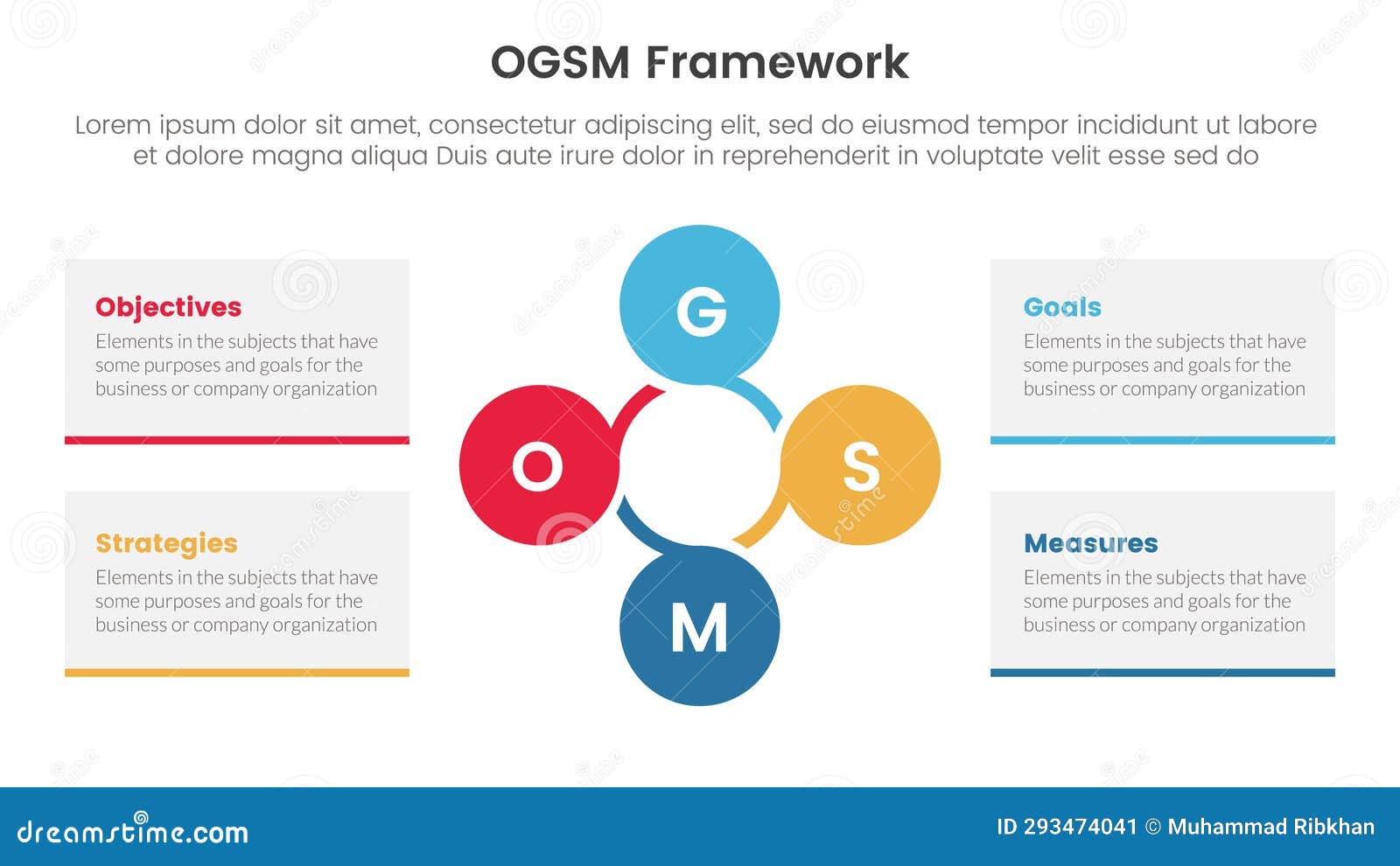 OGSM Framework

Lorem ipsum dolor sit amet, consectetur adipiscing elit, sed do eiusmod tempor incididunt ut labore et dolore magna aliqua Duis aute irure dolor in reprehenderit in voluptate velit esse sed do

Objectives
Elements in the subjects that have some purposes and goals for the business or company organization

Strategies
Elements in the subjects that have some purposes and goals for the business or company organization

G

O

S

M

Goals
Elements in the subjects that have some purposes and goals for the business or company organization

Measures
Elements in the subjects that have some purposes and goals for the business or company organization

dreamstime.com

ID 293474041 © Muhammad Ribkhan